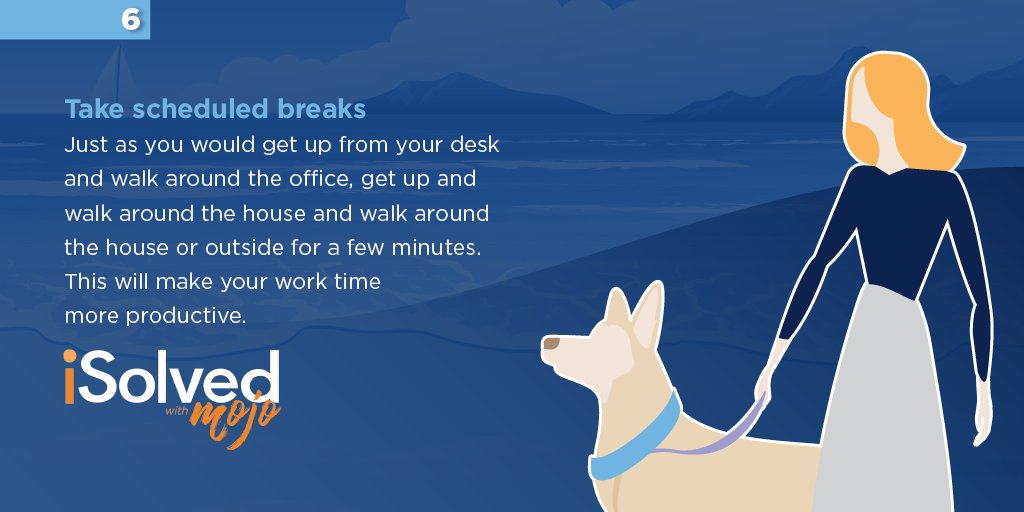 6

Take scheduled breaks
Just as you would get up from your desk and walk around the office, get up and walk around the house and walk around the house or outside for a few minutes. This will make your work time more productive.

iSolved with mojo